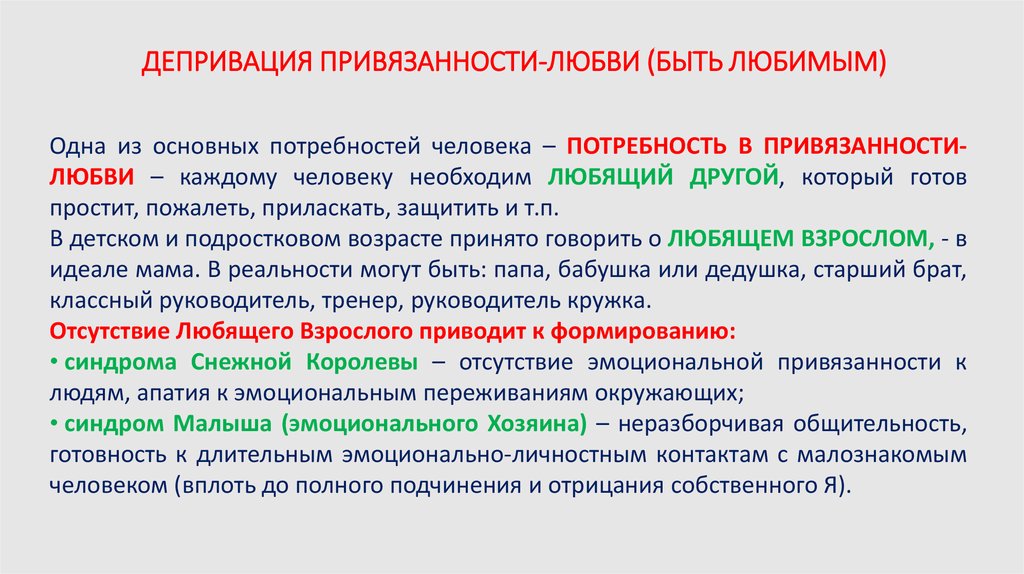 ДЕПРИВАЦИЯ ПРИВЯЗАННОСТИ-ЛЮБВИ (БЫТЬ ЛЮБИМЫМ)

Одна из основных потребностей человека – ПОТРЕБНОСТЬ В ПРИВЯЗАННОСТИ-ЛЮБВИ – каждому человеку необходим ЛЮБЯЩИЙ ДРУГОЙ, который готов простит, пожалеть, приласкать, защитить и т.п.
В детском и подростковом возрасте принято говорить о ЛЮБЯЩЕМ ВЗРОСЛОМ, - в идеале мама. В реальности могут быть: папа, бабушка или дедушка, старший брат, классный руководитель, тренер, руководитель кружка.
Отсутствие Любящего Взрослого приводит к формированию:
• синдрома Снежной Королевы – отсутствие эмоциональной привязанности к людям, апатия к эмоциональным переживаниям окружающих;
• синдром Малыша (эмоционального Хозяина) – неразборчивая общительность, готовность к длительным эмоционально-личностным контактам с малознакомым человеком (вплоть до полного подчинения и отрицания собственного Я).